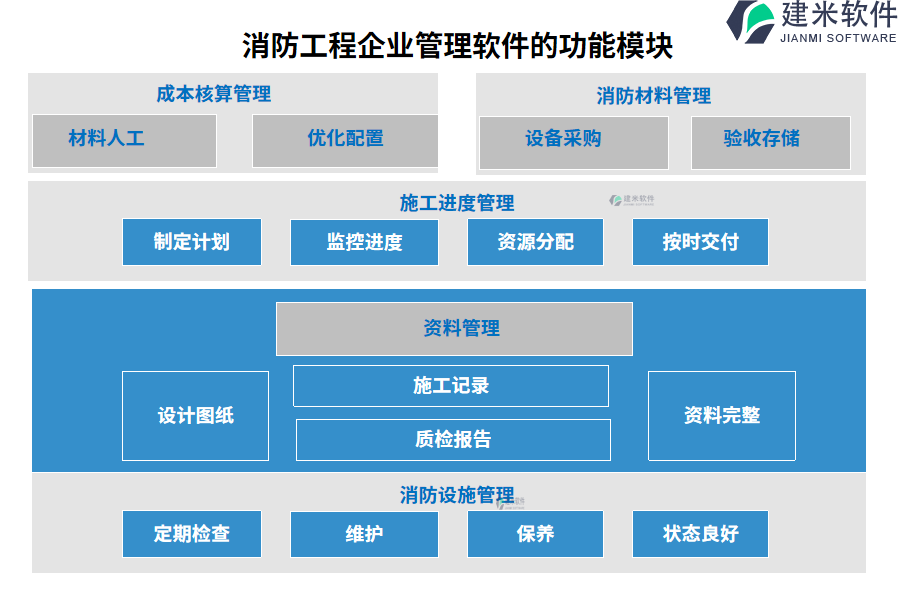 建米软件
JIANMI SOFTWARE

消防工程企业管理软件的功能模块

成本核算管理
材料人工
优化配置

消防材料管理
设备采购
验收存储

施工进度管理
建米软件
制定计划
监控进度
资源分配
按时交付

资料管理
设计图纸
施工记录
质检报告
资料完整

消防设施管理
建米软件
定期检查
维护
保养
状态良好